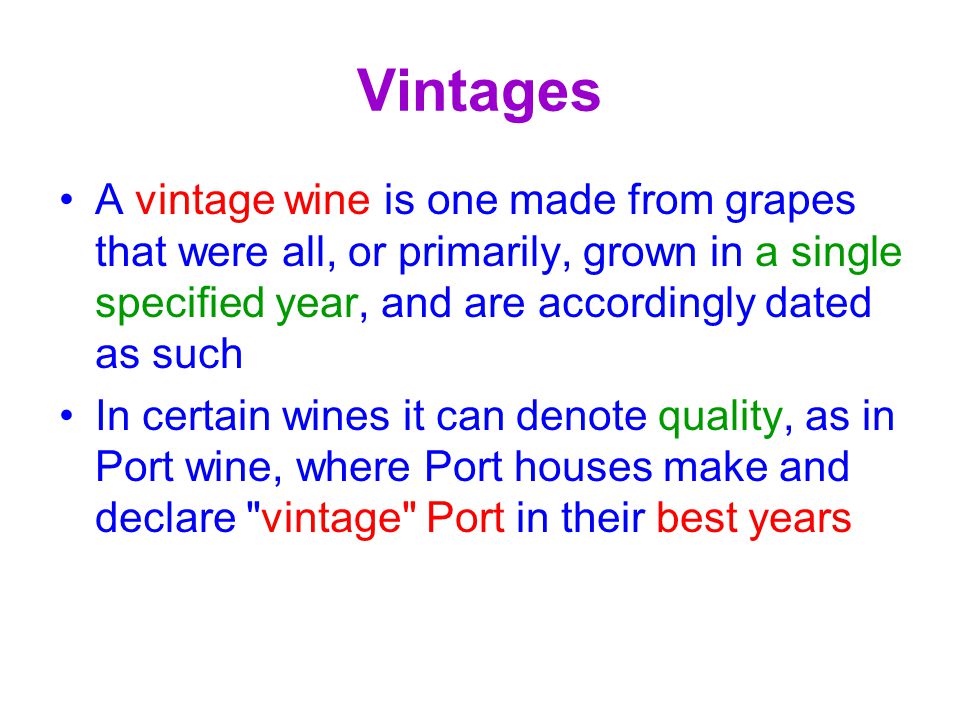 Vintages

• A vintage wine is one made from grapes that were all, or primarily, grown in a single specified year, and are accordingly dated as such

• In certain wines it can denote quality, as in Port wine, where Port houses make and declare "vintage" Port in their best years